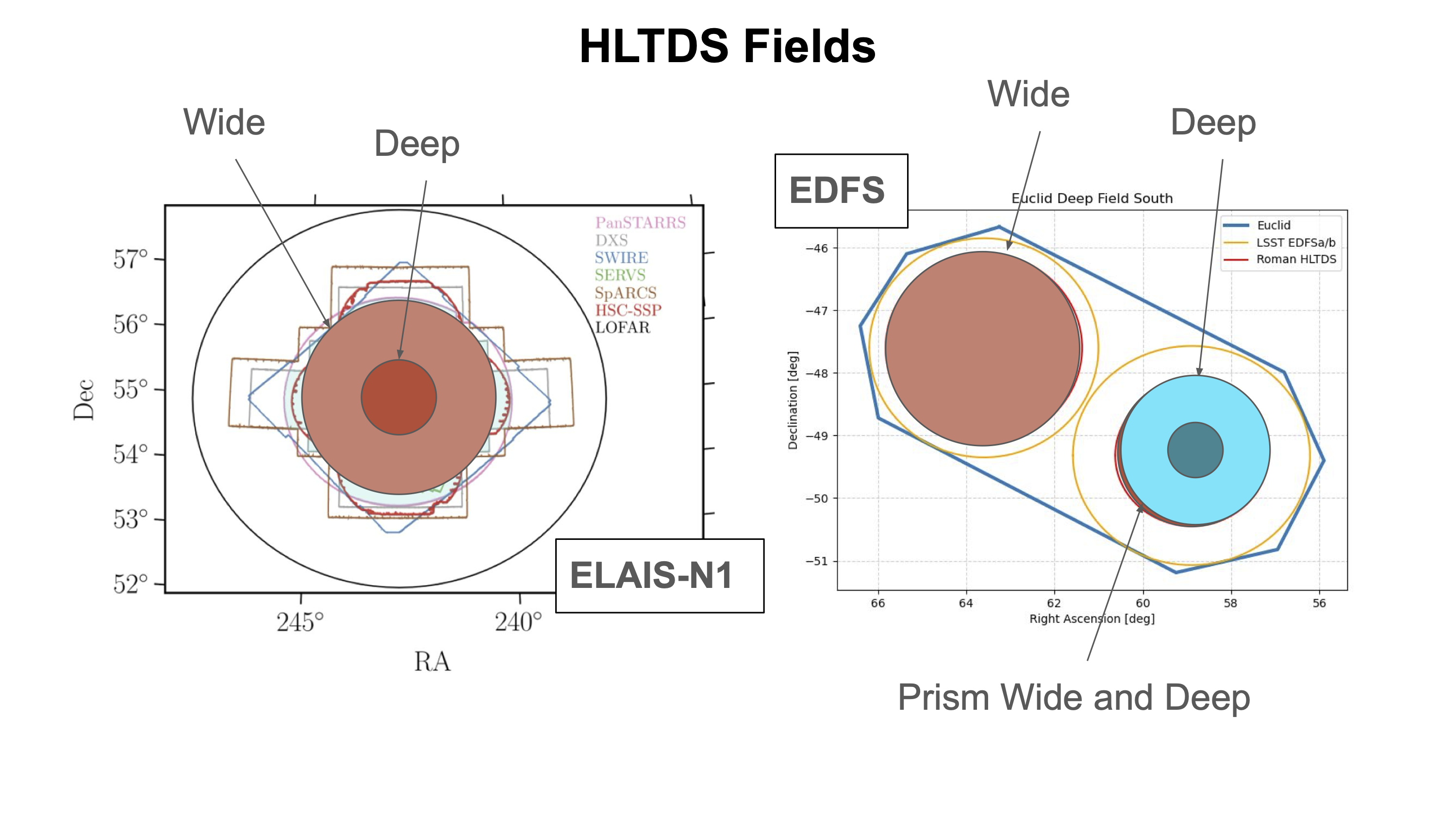 HLTDS Fields

Wide

Deep

PanSTARRS
DXS
SWIRE
SERVS
SpARCS
HSC-SSP
LOFAR

57°
56°
55°
54°
53°
52°

Dec

245°
240°

RA

ELAIS-N1

Wide

Deep

EDFS

Euclid Deep Field South

Euclid
LSST EDFSa/b
Roman HLTDS

−46
−47
−48
−49
−50
−51

Declination [deg]

66
64
62
60
58
56

Right Ascension [deg]

Prism Wide and Deep